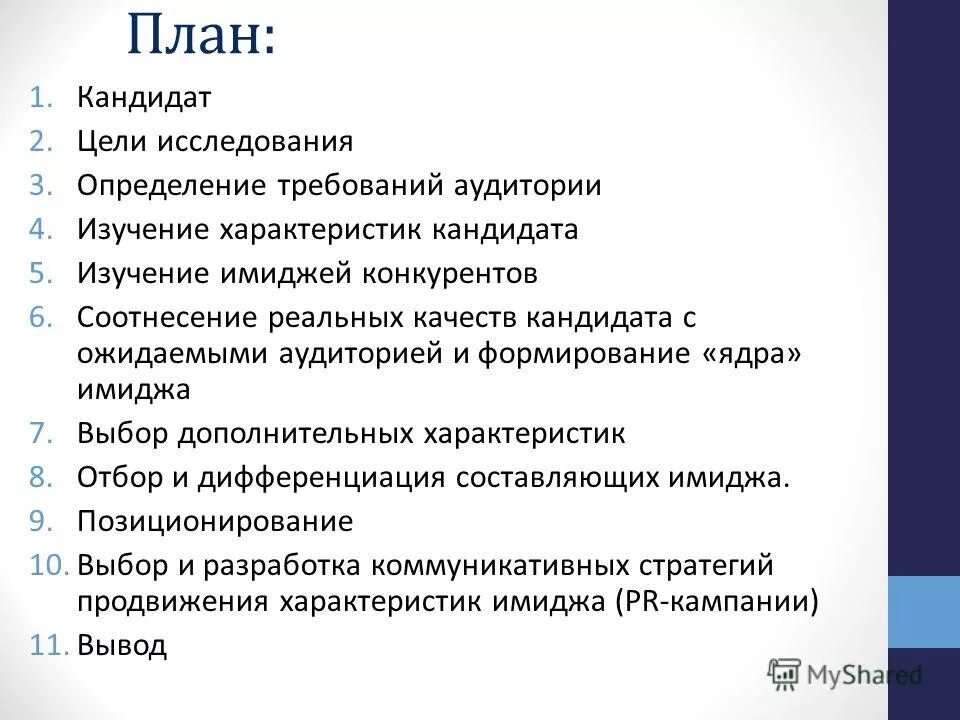 План:

1. Кандидат
2. Цели исследования
3. Определение требований аудитории
4. Изучение характеристик кандидата
5. Изучение имиджей конкурентов
6. Соотнесение реальных качеств кандидата с ожидаемыми аудиторией и формирование «ядра» имиджа
7. Выбор дополнительных характеристик
8. Отбор и дифференциация составляющих имиджа.
9. Позиционирование
10. Выбор и разработка коммуникативных стратегий продвижения характеристик имиджа (PR-кампании)
11. Вывод

MyShared